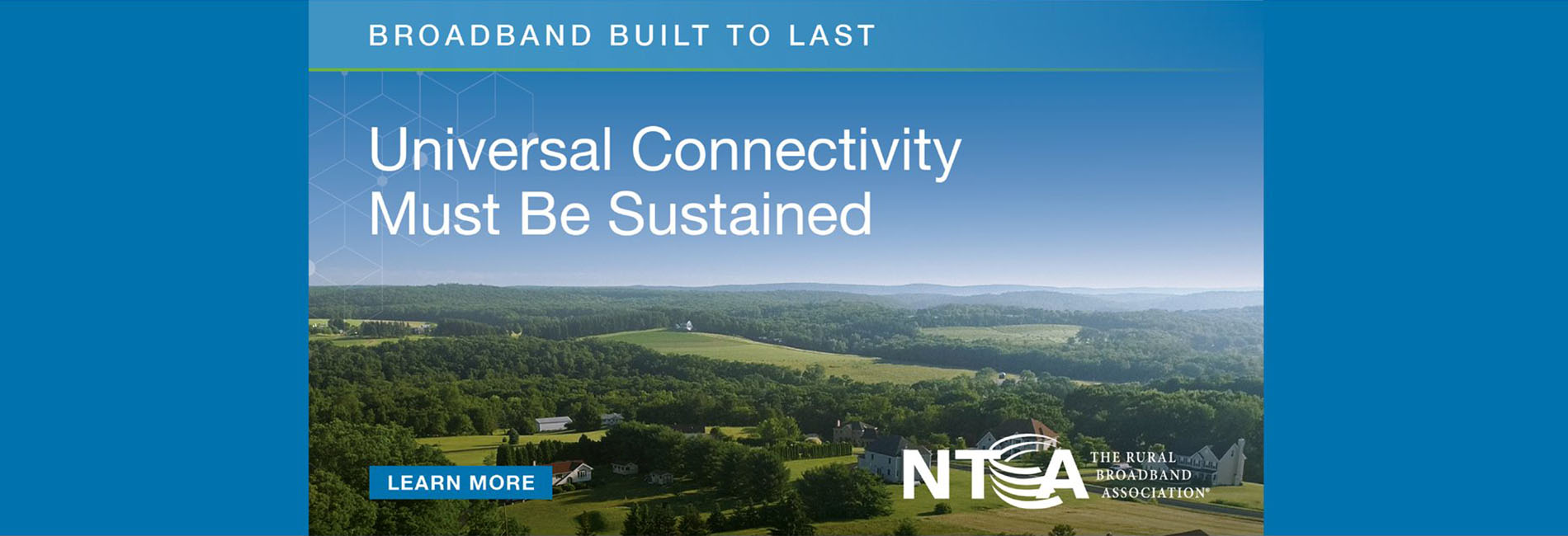 BROADBAND BUILT TO LAST

Universal Connectivity Must Be Sustained

LEARN MORE

NTCA THE RURAL BROADBAND ASSOCIATION®